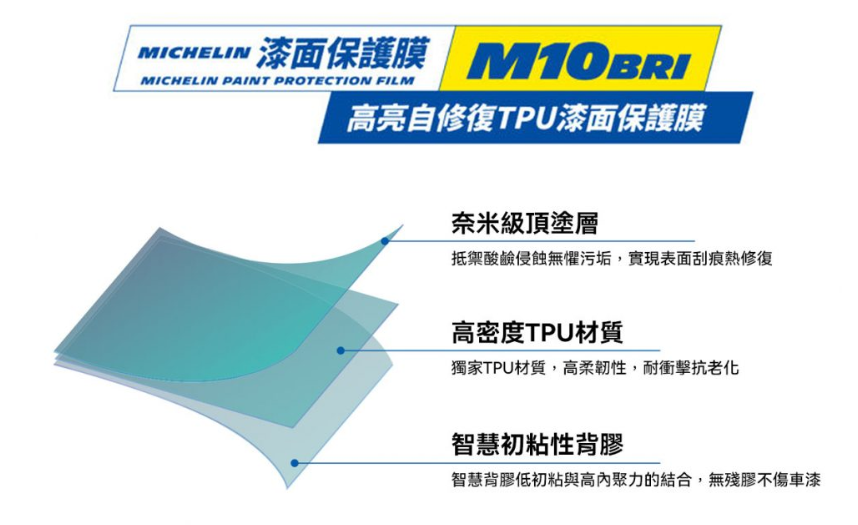 MICHELIN 漆面保護膜
MICHELIN PAINT PROTECTION FILM
M10BRI
高亮自修復TPU漆面保護膜

奈米級頂塗層
抵禦酸鹼侵蝕無懼污垢，實現表面刮痕熱修復

高密度TPU材質
獨家TPU材質，高柔韌性，耐衝擊抗老化

智慧初粘性背膠
智慧背膠低初粘與高內聚力的結合，無殘膠不傷車漆